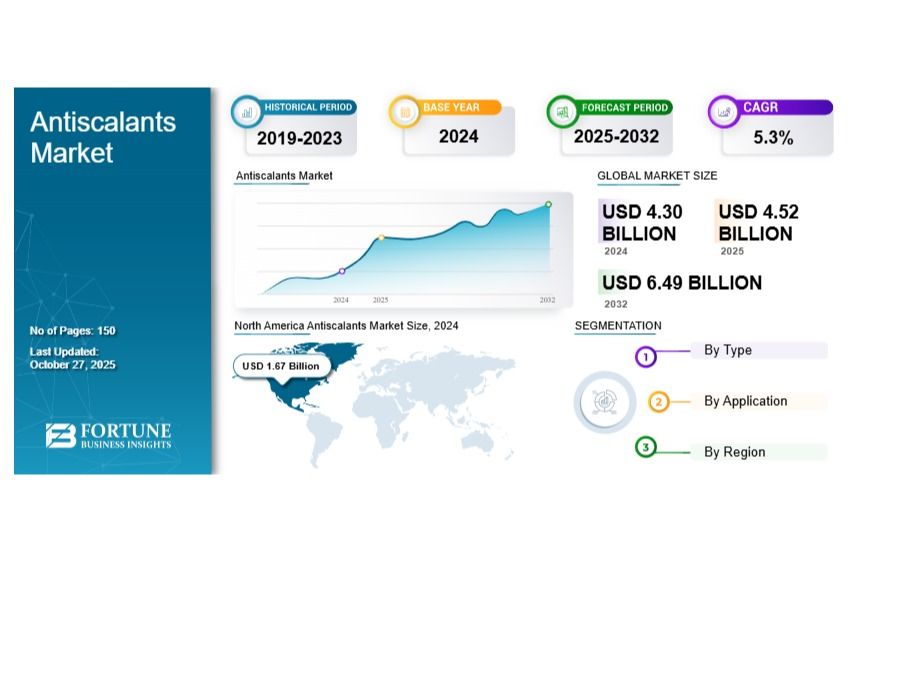 Antiscalants Market

No of Pages: 150

Last Updated: October 27, 2025

FORTUNE BUSINESS INSIGHTS

HISTORICAL PERIOD
2019-2023

BASE YEAR
2024

FORECAST PERIOD
2025-2032

CAGR
5.3%

Antiscalants Market

2024 2025 2032

GLOBAL MARKET SIZE

USD 4.30 BILLION
2024

USD 4.52 BILLION
2025

USD 6.49 BILLION
2032

North America Antiscalants Market Size, 2024

USD 1.67 Billion

SEGMENTATION

1 By Type

2 By Application

3 By Region